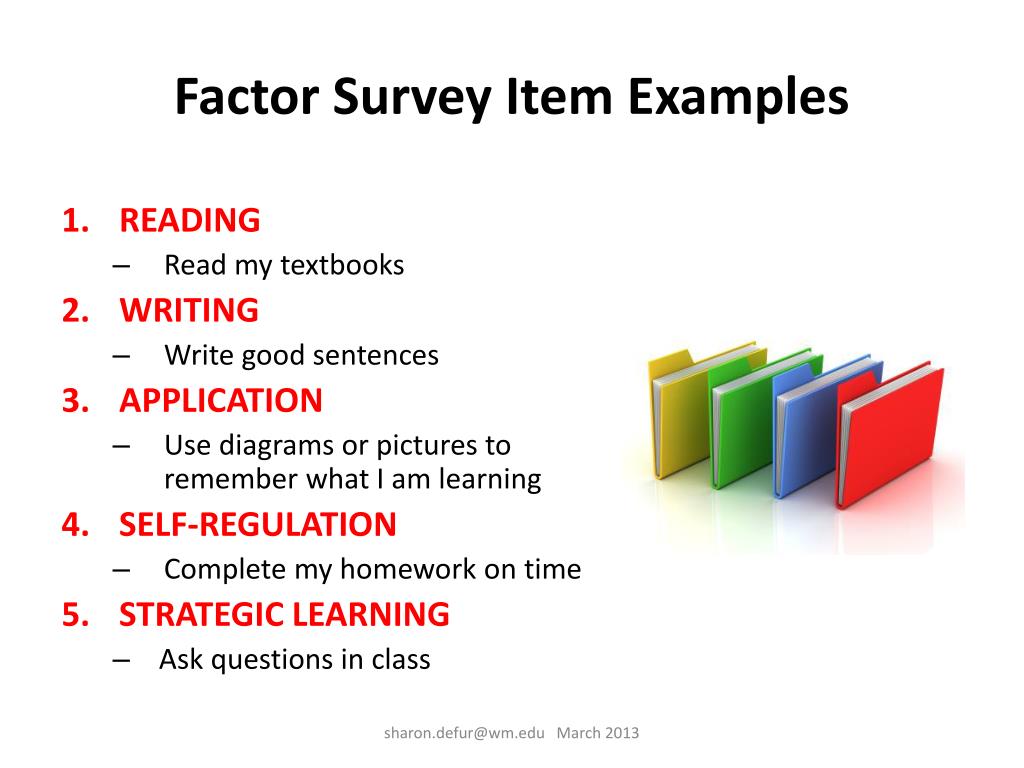 Factor Survey Item Examples

1. READING
– Read my textbooks
2. WRITING
– Write good sentences
3. APPLICATION
– Use diagrams or pictures to remember what I am learning
4. SELF-REGULATION
– Complete my homework on time
5. STRATEGIC LEARNING
– Ask questions in class

sharon.defur@wm.edu March 2013